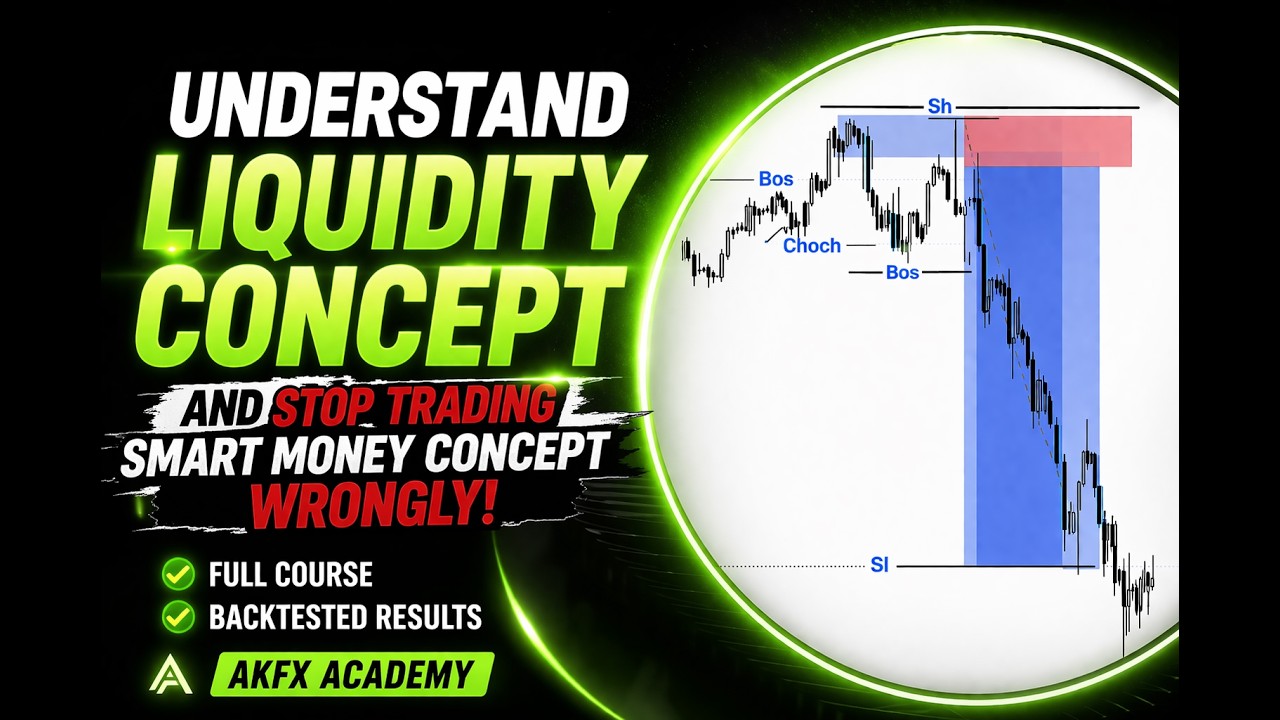 UNDERSTAND
LIQUIDITY
CONCEPT

AND STOP TRADING
SMART MONEY CONCEPT
WRONGLY!

FULL COURSE
BACKTESTED RESULTS

AKFX ACADEMY

Sh
Bos
Choch
Bos
Sl